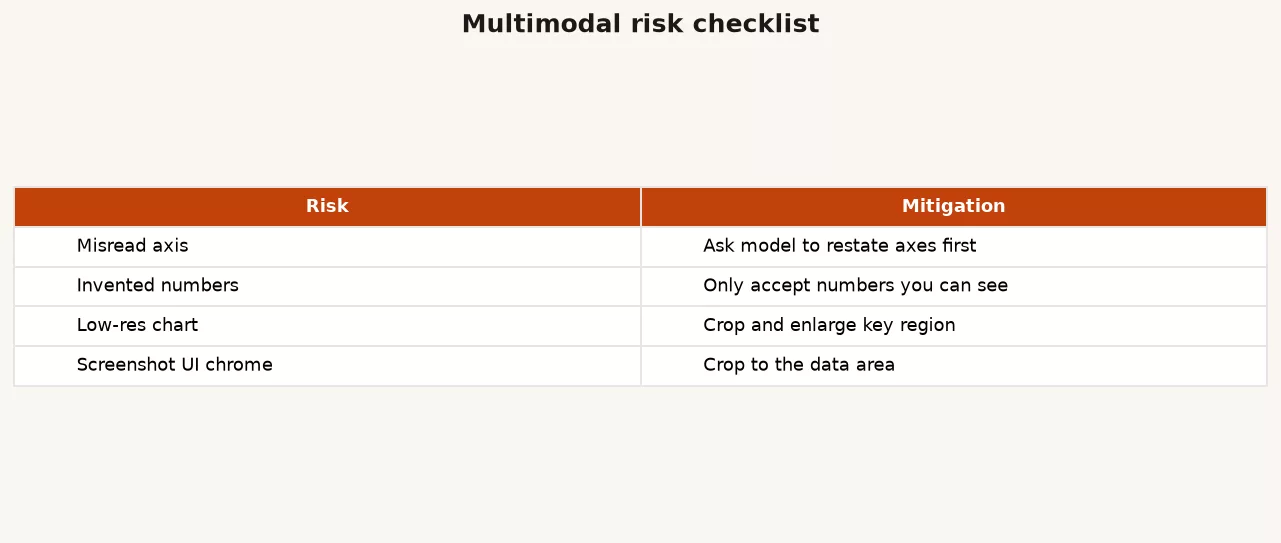 Multimodal risk checklist

| Risk | Mitigation |
|---|---|
| Misread axis | Ask model to restate axes first |
| Invented numbers | Only accept numbers you can see |
| Low-res chart | Crop and enlarge key region |
| Screenshot UI chrome | Crop to the data area |